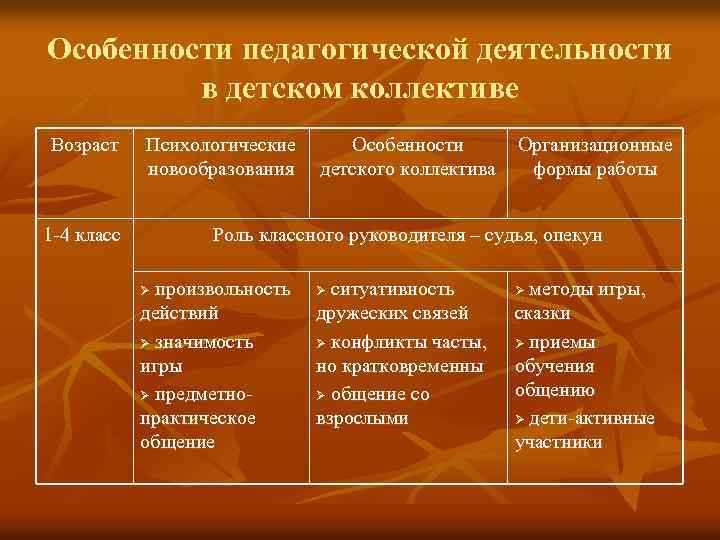 Особенности педагогической деятельности в детском коллективе

| Возраст | Психологические новообразования | Особенности детского коллектива | Организационные формы работы |
|---|---|---|---|
| 1-4 класс | Роль классного руководителя – судья, опекун | | |
| | ➢ произвольность действий ➢ значимость игры ➢ предметно-практическое общение | ➢ ситуативность дружеских связей ➢ конфликты часты, но кратковременны ➢ общение со взрослыми | ➢ методы игры, сказки ➢ приемы обучения общению ➢ дети-активные участники |